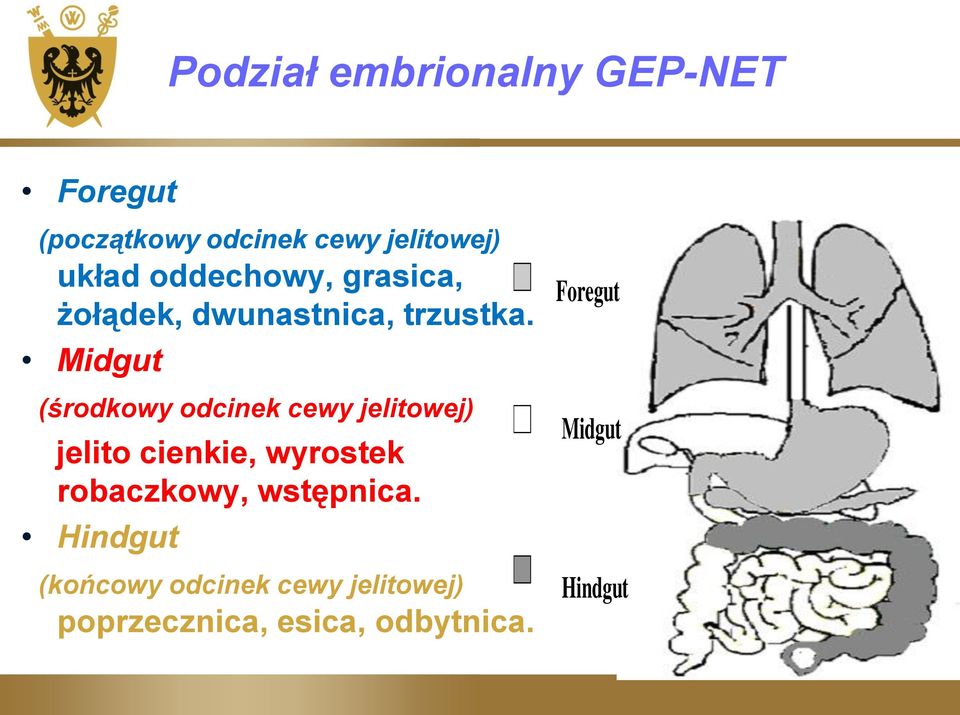 Podział embrionalny GEP-NET

• Foregut

(początkowy odcinek cewy jelitowej)
układ oddechowy, grasica, żołądek, dwunastnica, trzustka.

• Midgut

(środkowy odcinek cewy jelitowej)
jelito cienkie, wyrostek robaczkowy, wstępnica.

• Hindgut

(końcowy odcinek cewy jelitowej)
poprzecznica, esica, odbytnica.

Foregut

Midgut

Hindgut